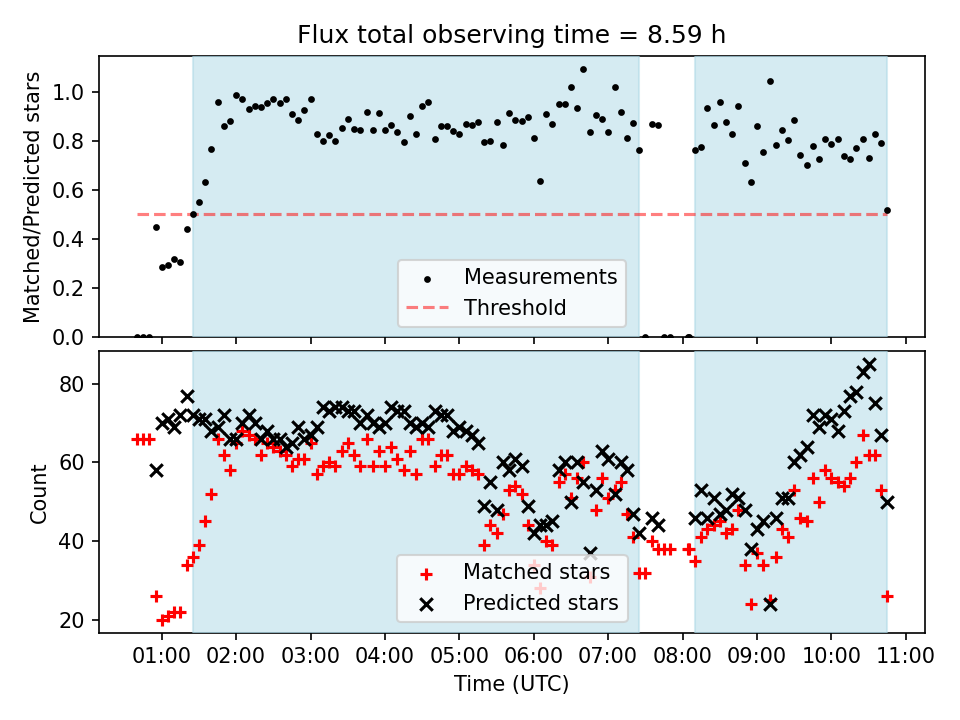 Flux total observing time = 8.59 h

Matched/Predicted stars

1.0
0.8
0.6
0.4
0.2
0.0

Measurements
Threshold

Count

80
60
40
20

Matched stars
Predicted stars

01:00 02:00 03:00 04:00 05:00 06:00 07:00 08:00 09:00 10:00 11:00

Time (UTC)